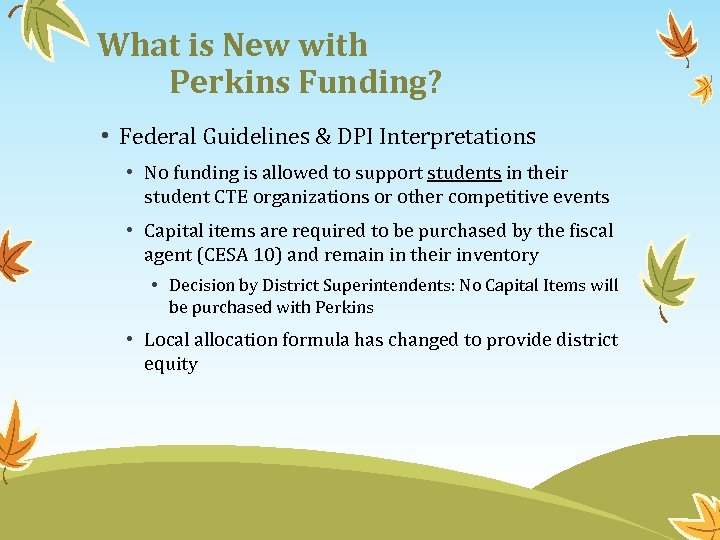 What is New with Perkins Funding?

• Federal Guidelines & DPI Interpretations

• No funding is allowed to support students in their student CTE organizations or other competitive events

• Capital items are required to be purchased by the fiscal agent (CESA 10) and remain in their inventory

• Decision by District Superintendents: No Capital Items will be purchased with Perkins

• Local allocation formula has changed to provide district equity